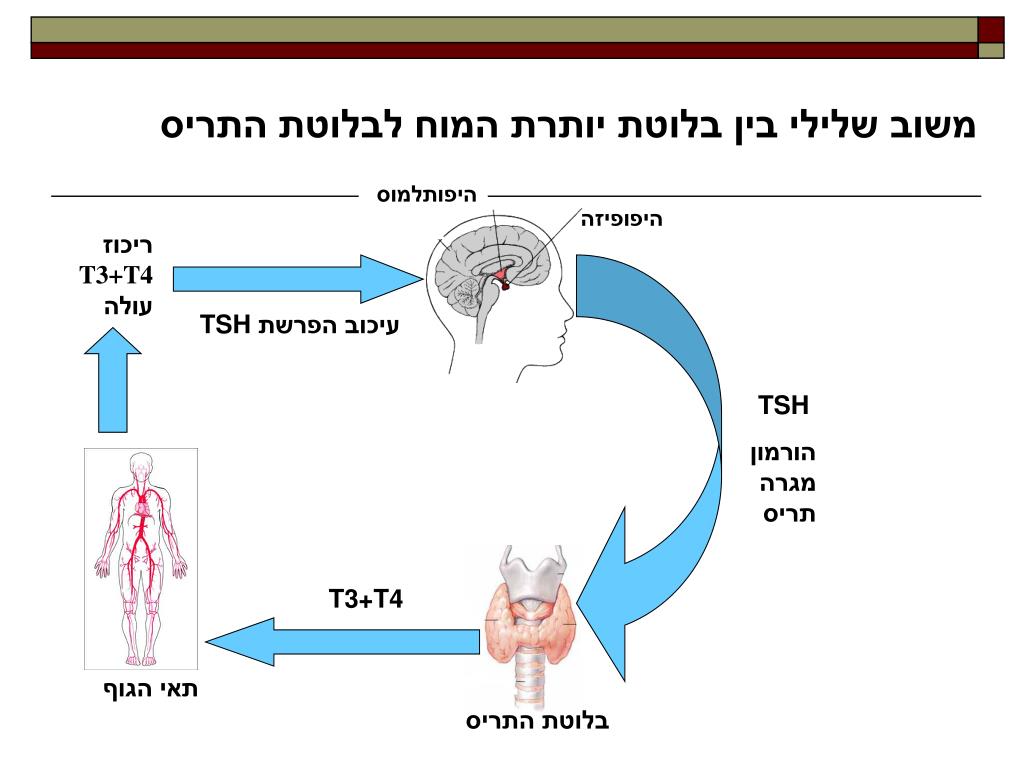 משוב שלילי בין בלוטת יותרת המוח לבלוטת התריס

היפותלמוס

היפופיזה

ריכוז
T3+T4
עולה

עיכוב הפרשת TSH

TSH

הורמון
מגרה
תריס

T3+T4

תאי הגוף

בלוטת התריס